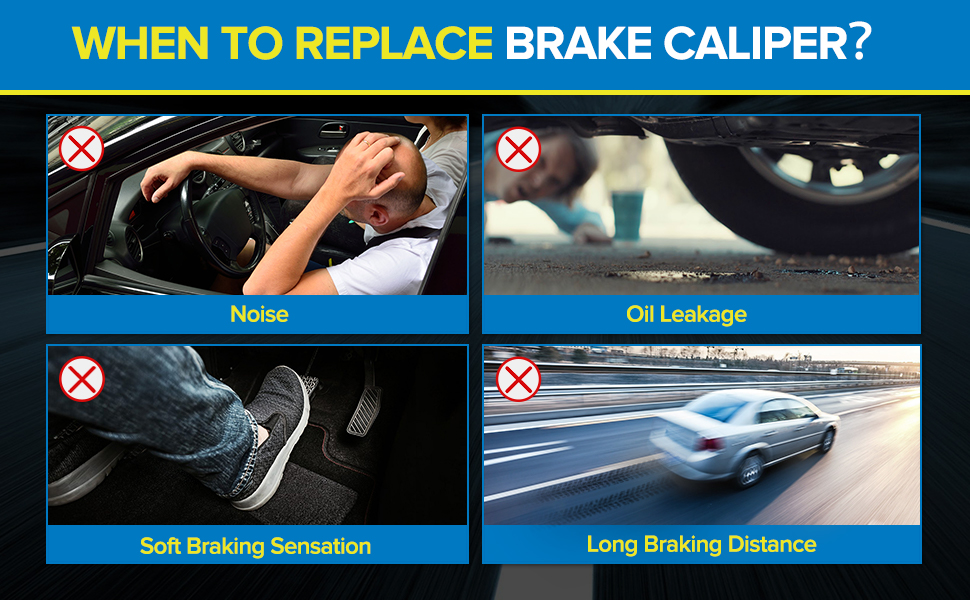 WHEN TO REPLACE BRAKE CALIPER?

Noise

Oil Leakage

Soft Braking Sensation

Long Braking Distance